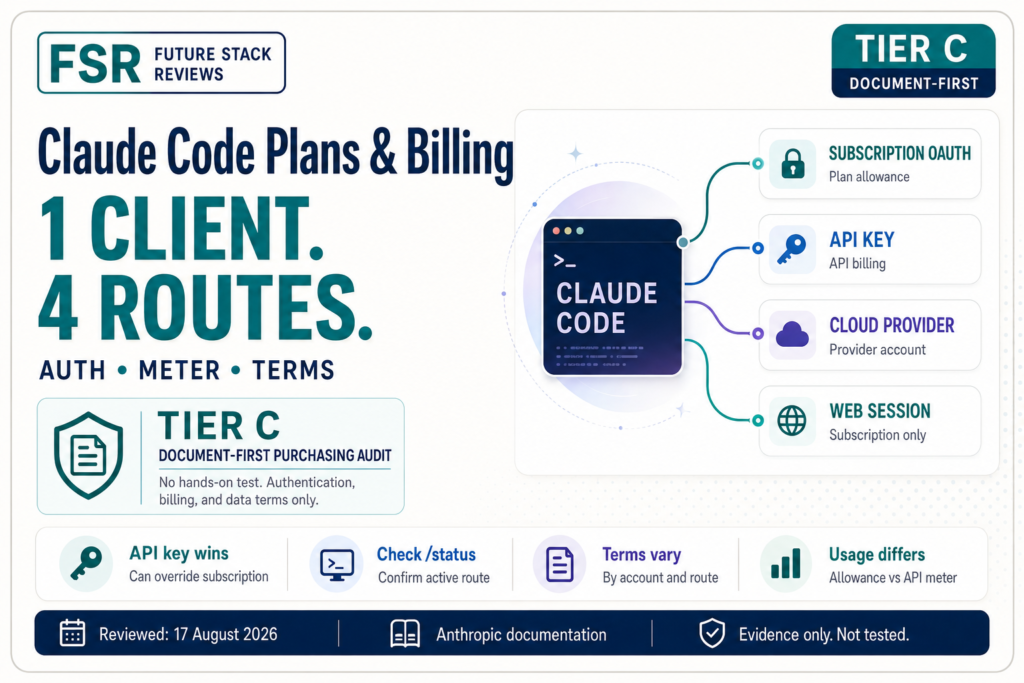 FSR FUTURE STACK REVIEWS

TIER C
DOCUMENT-FIRST

Claude Code Plans & Billing
1 CLIENT.
4 ROUTES.
AUTH • METER • TERMS

TIER C
DOCUMENT-FIRST PURCHASING AUDIT
No hands-on test. Authentication, billing, and data terms only.

>_
CLAUDE CODE

SUBSCRIPTION OAUTH
Plan allowance

API KEY
API billing

CLOUD PROVIDER
Provider account

WEB SESSION
Subscription only

API key wins
Can override subscription

Check /status
Confirm active route

Terms vary
By account and route

Usage differs
Allowance vs API meter

Reviewed: 17 August 2026

Anthropic documentation

Evidence only. Not tested.